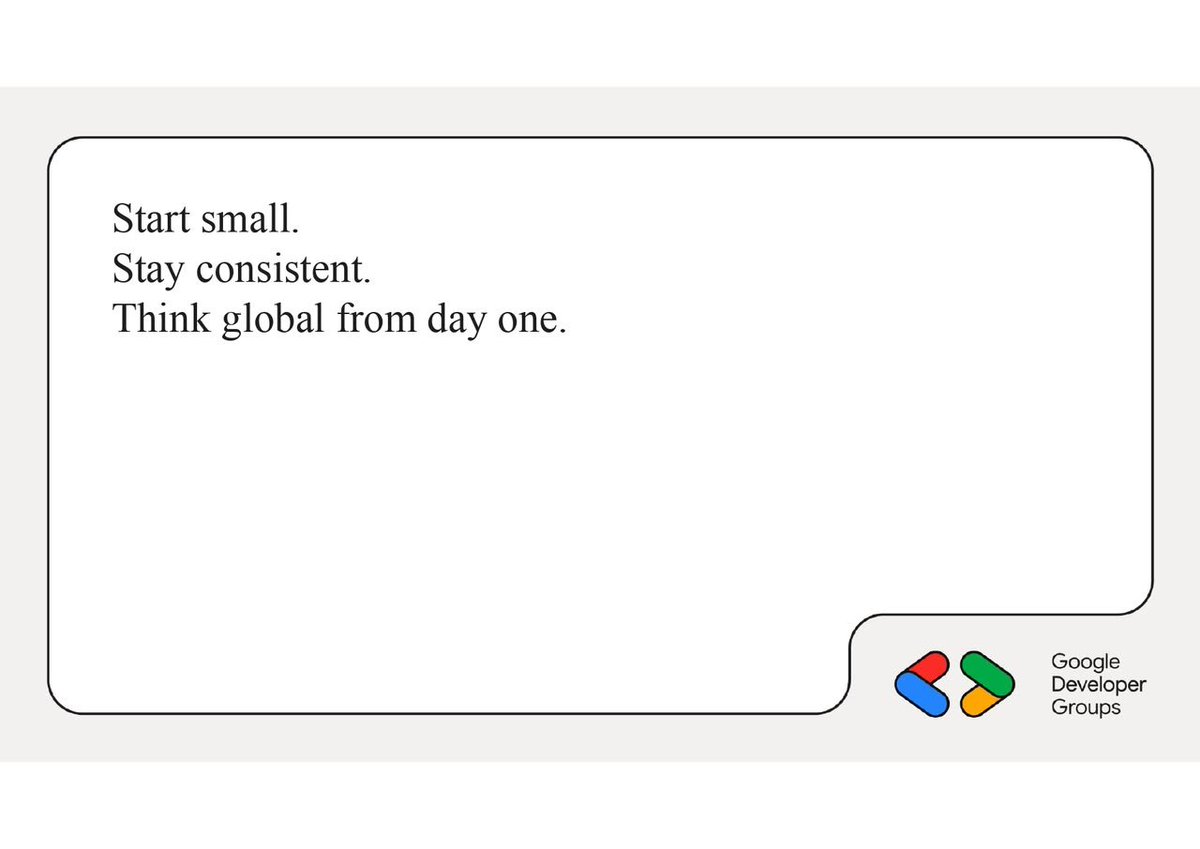 Start small.
Stay consistent.
Think global from day one.

Google
Developer
Groups